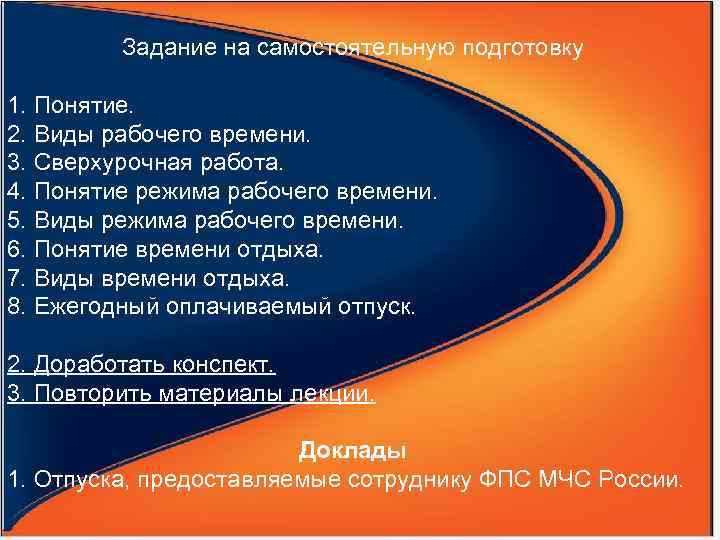 Задание на самостоятельную подготовку

1. Понятие.
2. Виды рабочего времени.
3. Сверхурочная работа.
4. Понятие режима рабочего времени.
5. Виды режима рабочего времени.
6. Понятие времени отдыха.
7. Виды времени отдыха.
8. Ежегодный оплачиваемый отпуск.

2. Доработать конспект.
3. Повторить материалы лекции.

Доклады
1. Отпуска, предоставляемые сотруднику ФПС МЧС России.